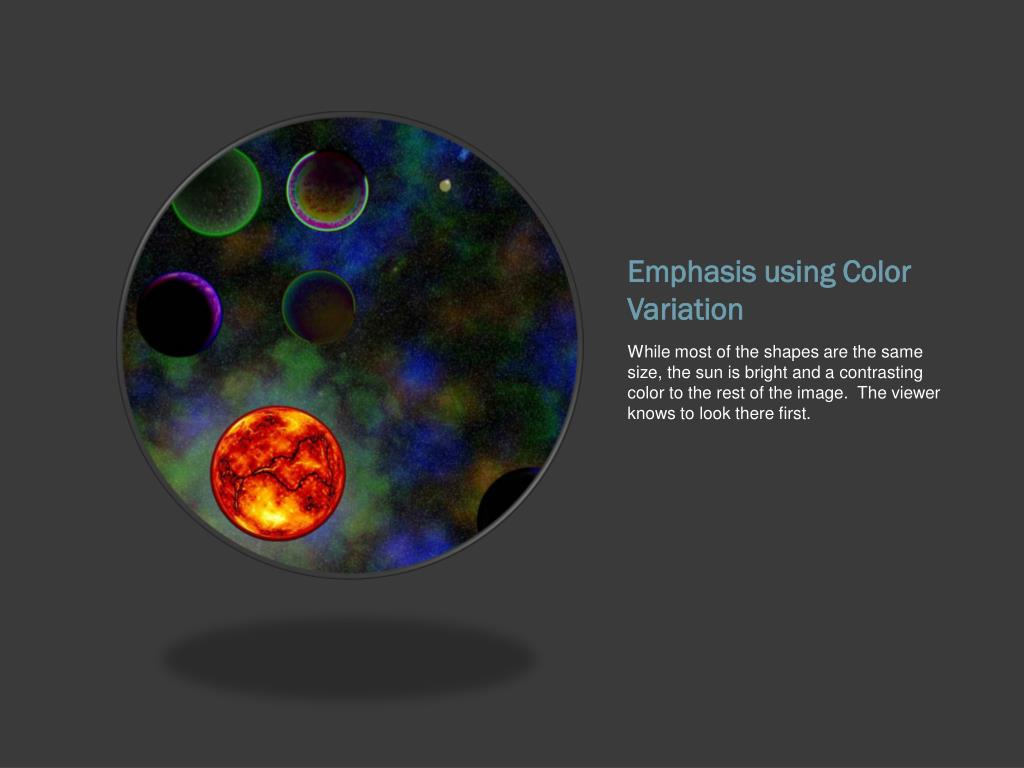 Emphasis using Color Variation

While most of the shapes are the same size, the sun is bright and a contrasting color to the rest of the image.  The viewer knows to look there first.